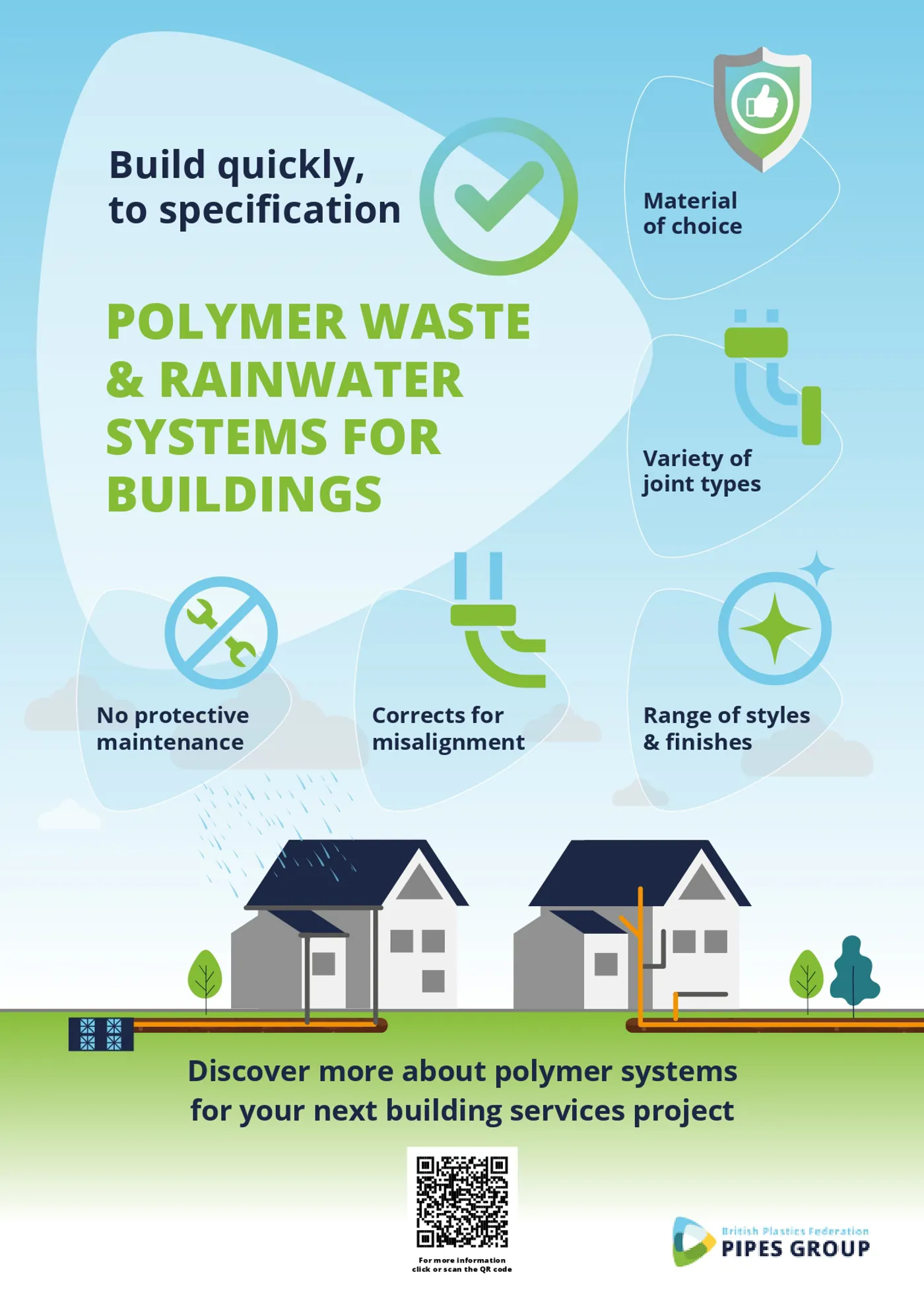 Build quickly, to specification

POLYMER WASTE & RAINWATER SYSTEMS FOR BUILDINGS

Material of choice

Variety of joint types

No protective maintenance

Corrects for misalignment

Range of styles & finishes

Discover more about polymer systems for your next building services project

For more information click or scan the QR code

British Plastics Federation
PIPES GROUP